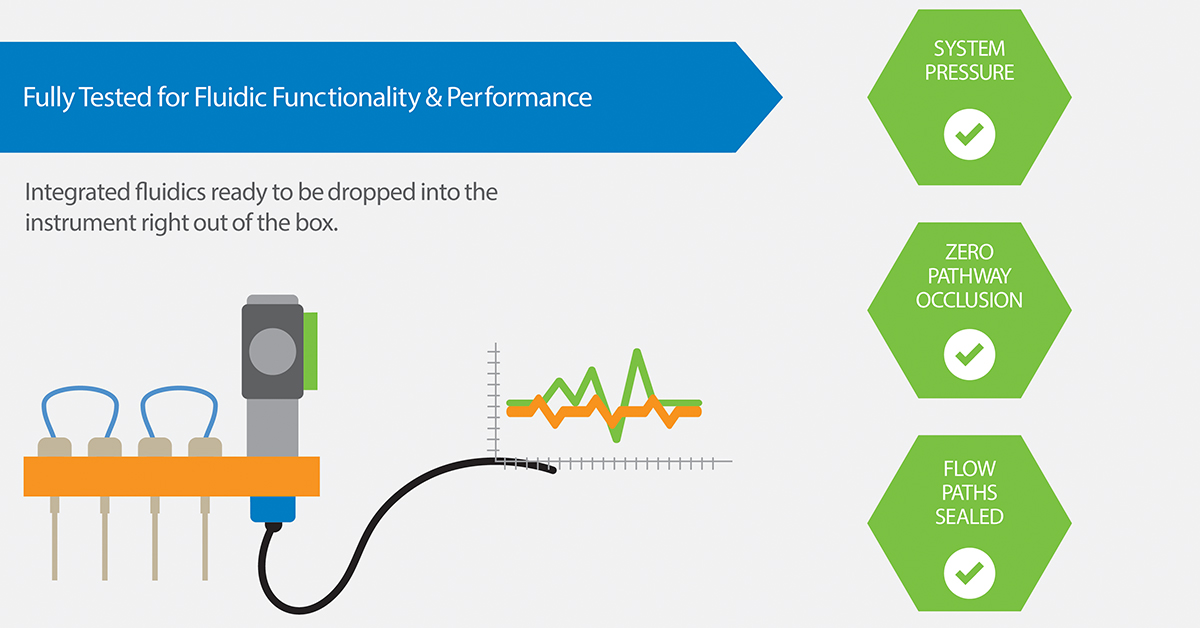 Fully Tested for Fluidic Functionality & Performance

Integrated fluidics ready to be dropped into the instrument right out of the box.

SYSTEM PRESSURE

ZERO PATHWAY OCCLUSION

FLOW PATHS SEALED